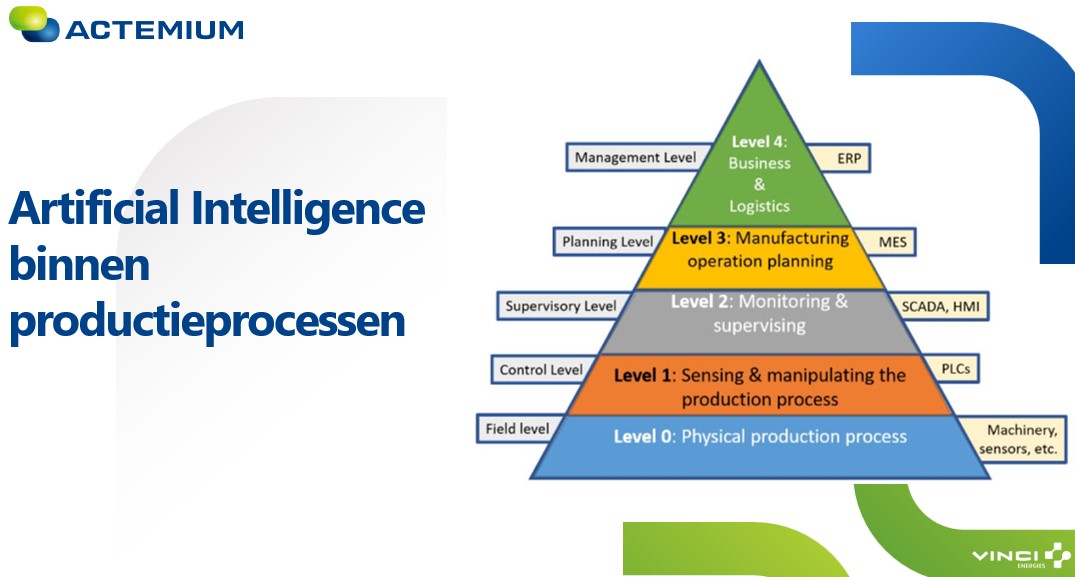 ACTEMIUM

Artificial Intelligence binnen productieprocessen

Management Level
Level 4: Business & Logistics
ERP

Planning Level
Level 3: Manufacturing operation planning
MES

Supervisory Level
Level 2: Monitoring & supervising
SCADA, HMI

Control Level
Level 1: Sensing & manipulating the production process
PLCs

Field level
Level 0: Physical production process
Machinery, sensors, etc.

VINCI ENERGIES